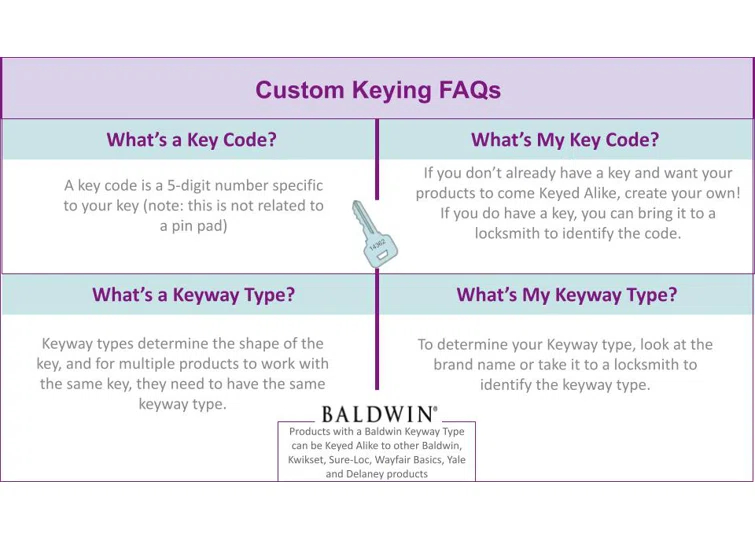 Custom Keying FAQs

What's a Key Code?

A key code is a 5-digit number specific to your key (note: this is not related to a pin pad)

14362

What's My Key Code?

If you don't already have a key and want your products to come Keyed Alike, create your own! If you do have a key, you can bring it to a locksmith to identify the code.

What's a Keyway Type?

Keyway types determine the shape of the key, and for multiple products to work with the same key, they need to have the same keyway type.

What's My Keyway Type?

To determine your Keyway type, look at the brand name or take it to a locksmith to identify the keyway type.

BALDWIN®

Products with a Baldwin Keyway Type can be Keyed Alike to other Baldwin, Kwikset, Sure-Loc, Wayfair Basics, Yale and Delaney products